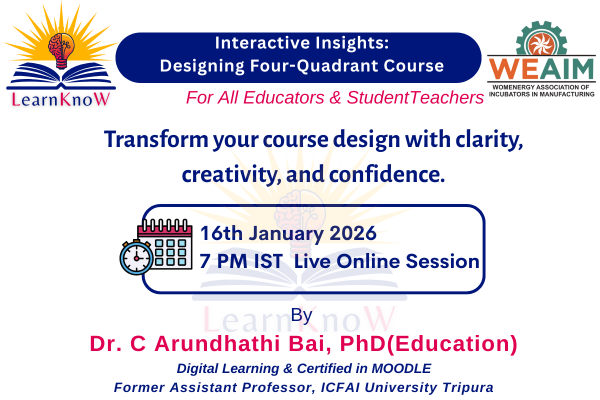 LearnKnoW

Interactive Insights:
Designing Four-Quadrant Course

WEAIM
WOMENERGY ASSOCIATION OF INCUBATORS IN MANUFACTURING

For All Educators & StudentTeachers

Transform your course design with clarity, creativity, and confidence.

16th January 2026
7 PM IST Live Online Session

LearnKnoW

By
Dr. C Arundhathi Bai, PhD(Education)
Digital Learning & Certified in MOODLE
Former Assistant Professor, ICFAI University Tripura